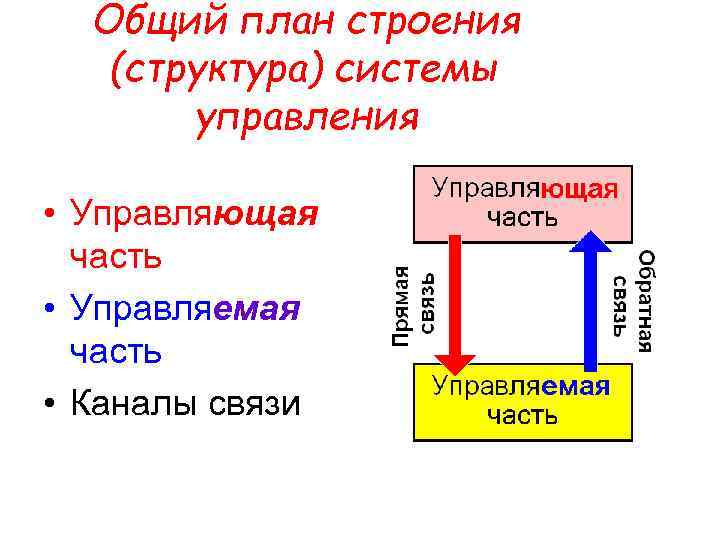 Общий план строения (структура) системы управления

• Управляющая часть
• Управляемая часть
• Каналы связи

Управляющая часть

Прямая связь

Обратная связь

Управляемая часть